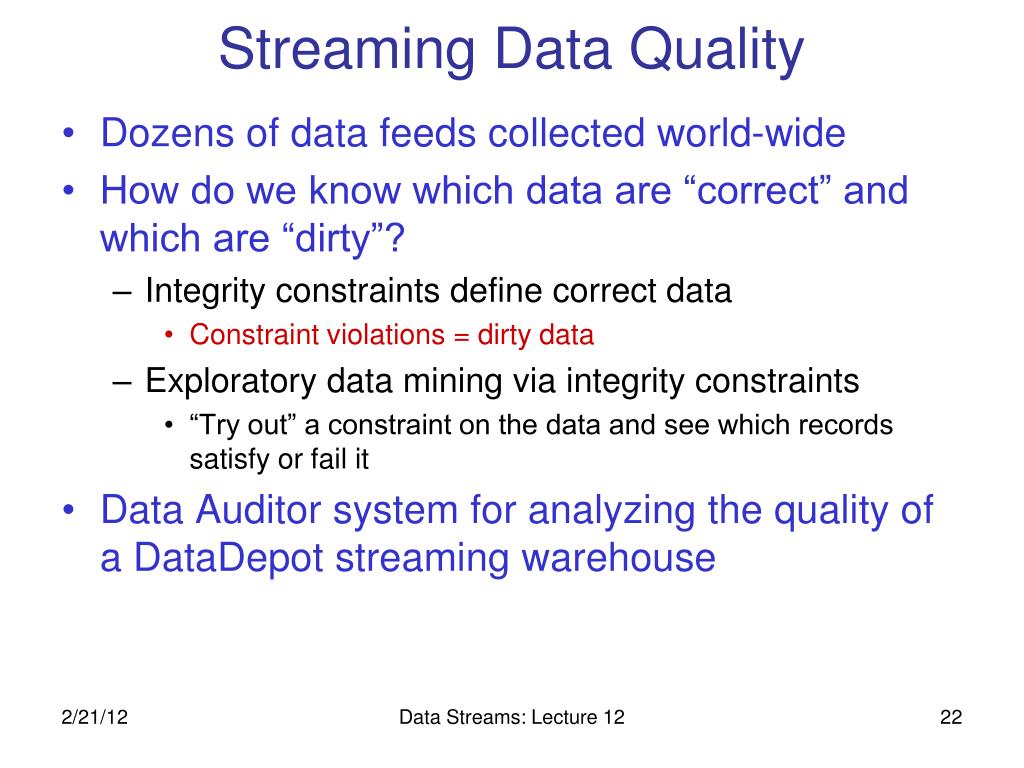 Streaming Data Quality

• Dozens of data feeds collected world-wide
• How do we know which data are “correct” and which are “dirty”?
– Integrity constraints define correct data
• Constraint violations = dirty data
– Exploratory data mining via integrity constraints
• “Try out” a constraint on the data and see which records satisfy or fail it
• Data Auditor system for analyzing the quality of a DataDepot streaming warehouse

2/21/12 Data Streams: Lecture 12 22